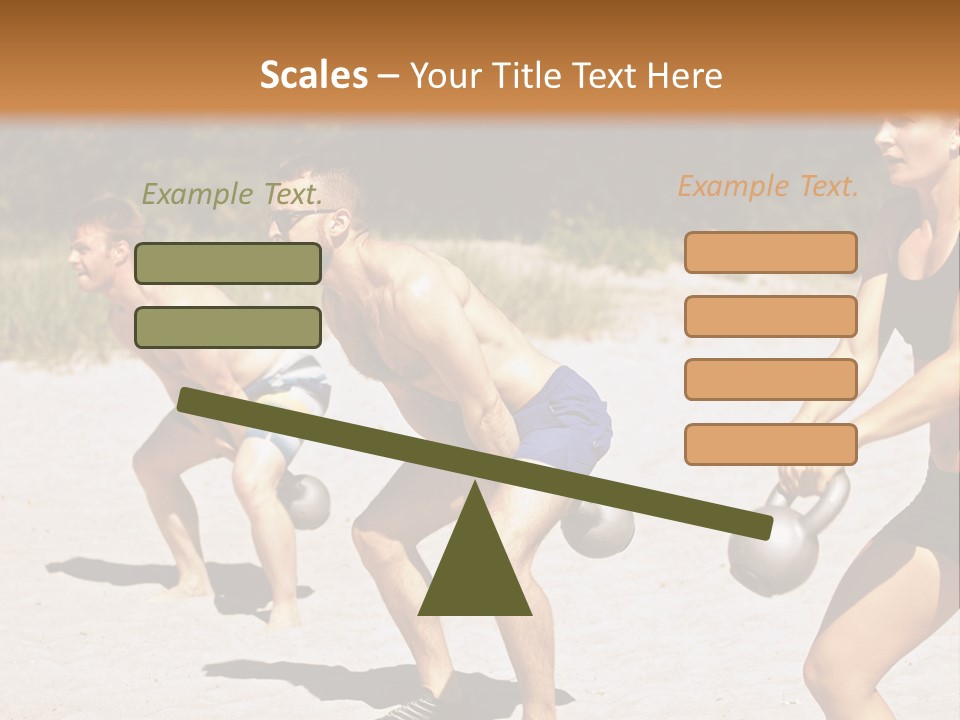 Scales – Your Title Text Here

Example Text.

Example Text.